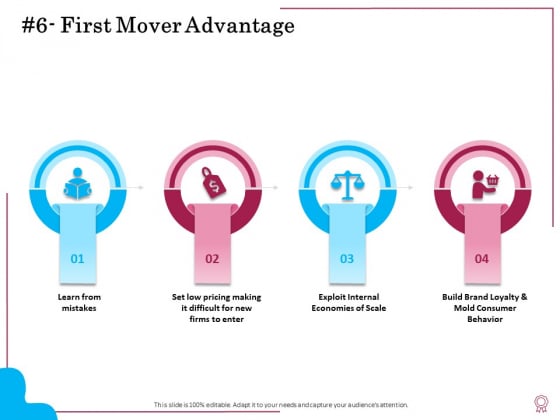 #6- First Mover Advantage

01

Learn from mistakes

02

Set low pricing making it difficult for new firms to enter

03

Exploit Internal Economies of Scale

04

Build Brand Loyalty & Mold Consumer Behavior

This slide is 100% editable. Adapt it to your needs and capture your audience's attention.